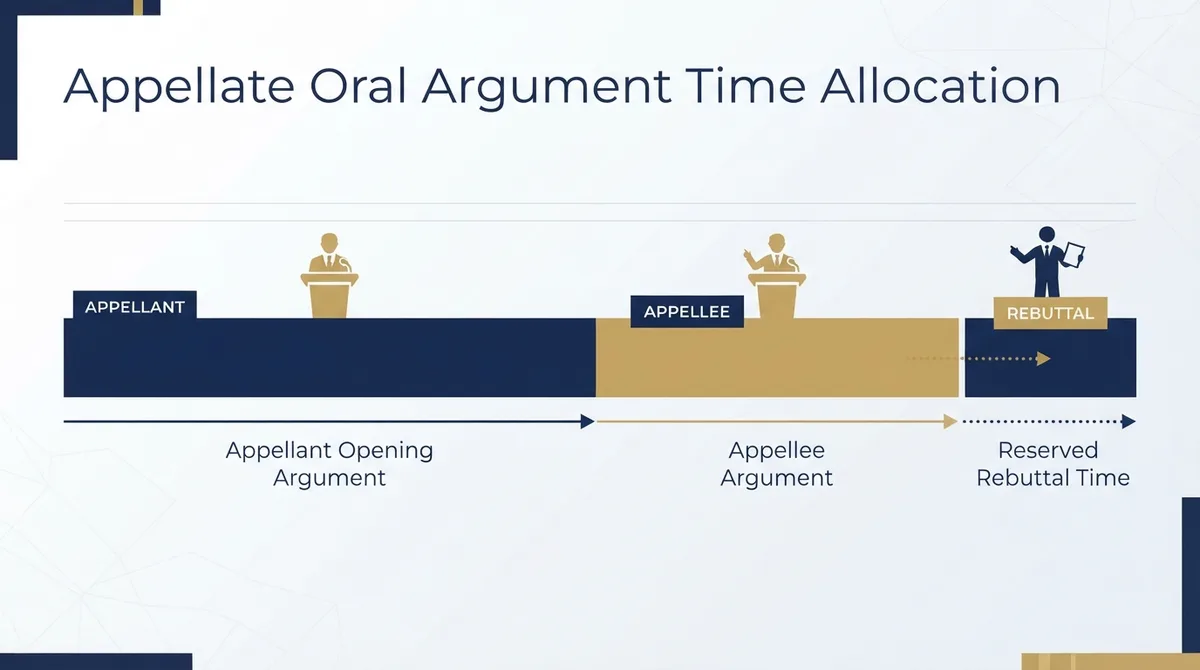 Appellate Oral Argument Time Allocation

APPELLANT

APPELLEE

REBUTTAL

Appellant Opening Argument

Appellee Argument

Reserved Rebuttal Time